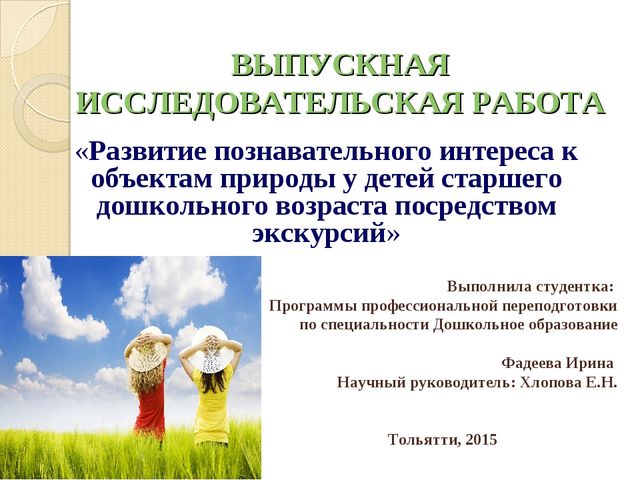 ВЫПУСКНАЯ ИССЛЕДОВАТЕЛЬСКАЯ РАБОТА

«Развитие познавательного интереса к объектам природы у детей старшего дошкольного возраста посредством экскурсий»

Выполнила студентка:
Программы профессиональной переподготовки по специальности Дошкольное образование

Фадеева Ирина
Научный руководитель: Хлопова Е.Н.

Тольятти, 2015